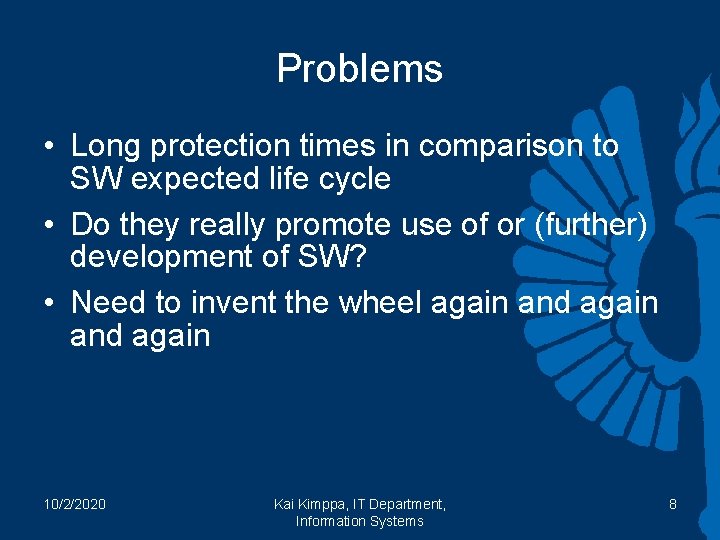 Problems

• Long protection times in comparison to SW expected life cycle
• Do they really promote use of or (further) development of SW?
• Need to invent the wheel again and again and again

10/2/2020

Kai Kimppa, IT Department, Information Systems

8